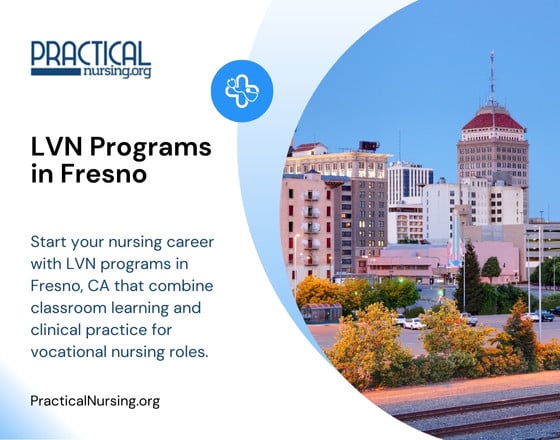 PRACTICAL
nursing.org

LVN Programs in Fresno

Start your nursing career with LVN programs in Fresno, CA that combine classroom learning and clinical practice for vocational nursing roles.

PracticalNursing.org